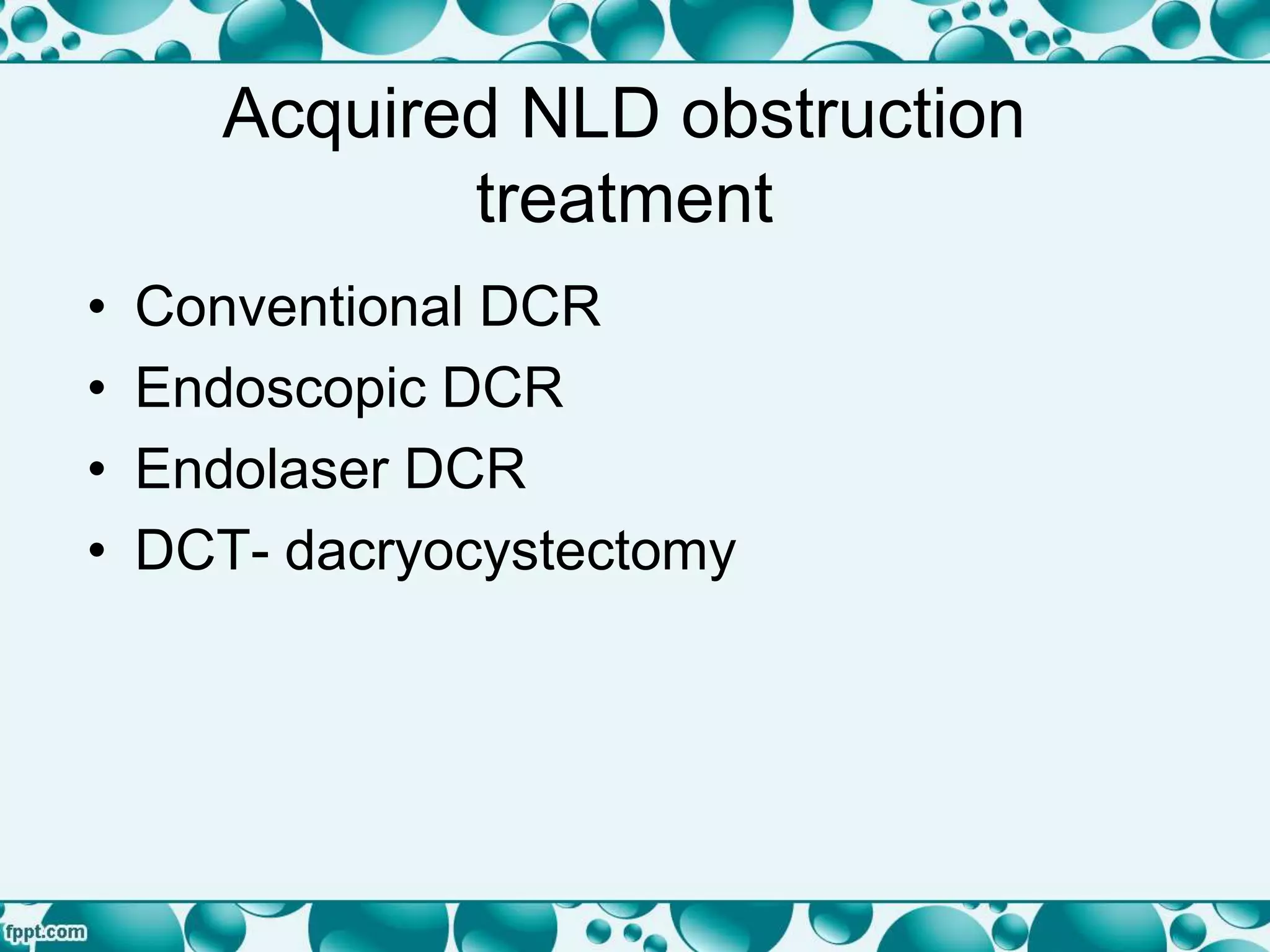 Acquired NLD obstruction treatment

• Conventional DCR
• Endoscopic DCR
• Endolaser DCR
• DCT- dacryocystectomy

fppt.com